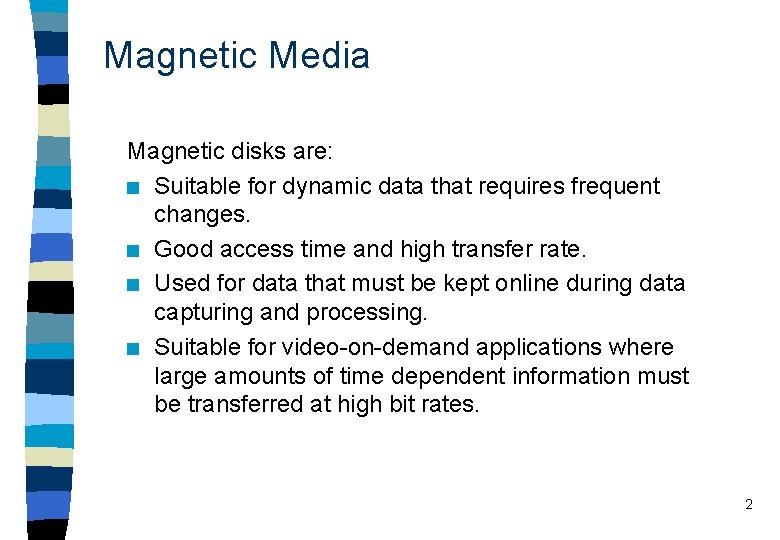 Magnetic Media

Magnetic disks are:

- Suitable for dynamic data that requires frequent changes.
- Good access time and high transfer rate.
- Used for data that must be kept online during data capturing and processing.
- Suitable for video-on-demand applications where large amounts of time dependent information must be transferred at high bit rates.

2